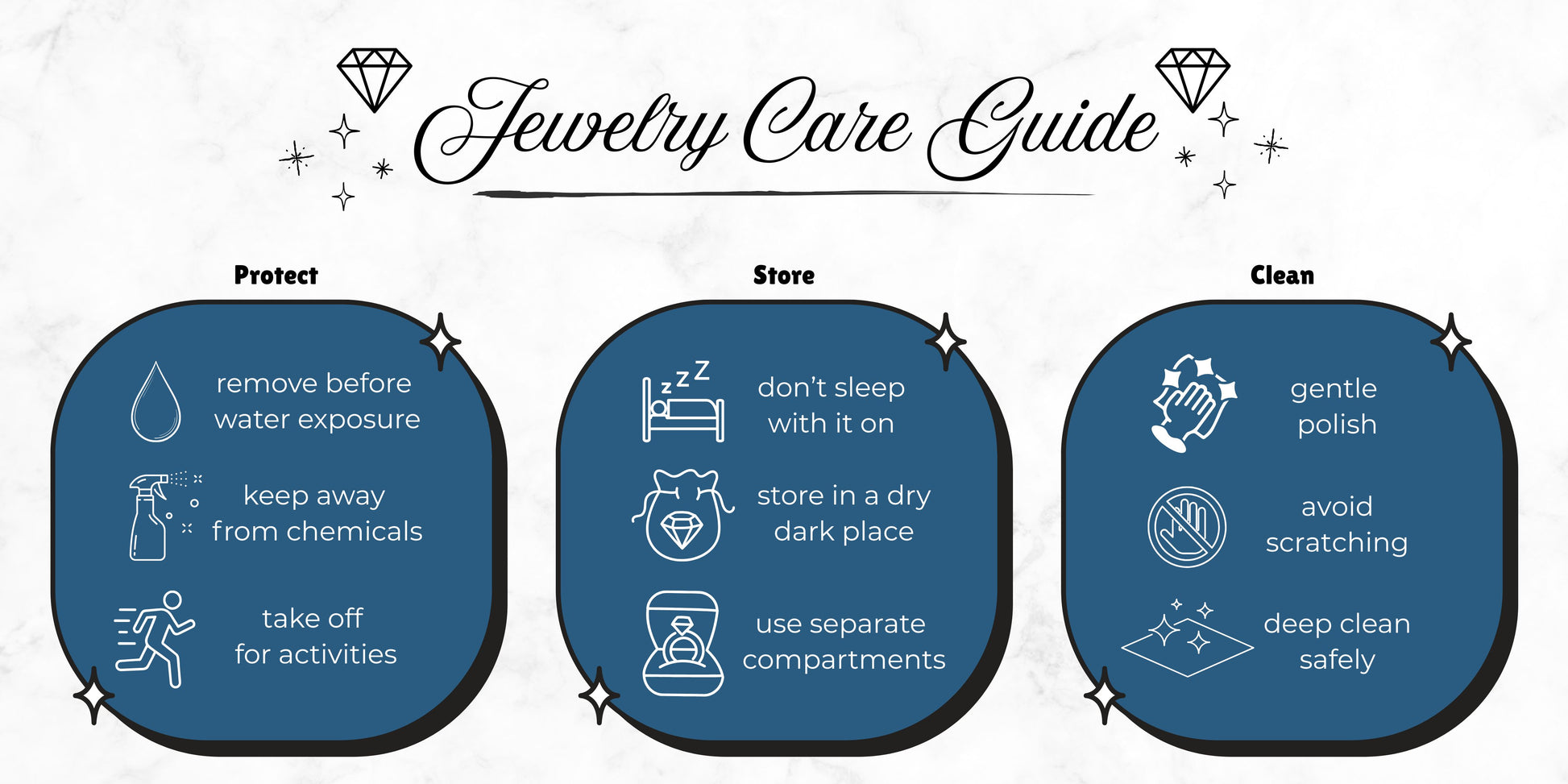 Jewelry Care Guide

Protect

remove before water exposure

keep away from chemicals

take off for activities

Store

zzZ

don't sleep with it on

store in a dry dark place

use separate compartments

Clean

gentle polish

avoid scratching

deep clean safely